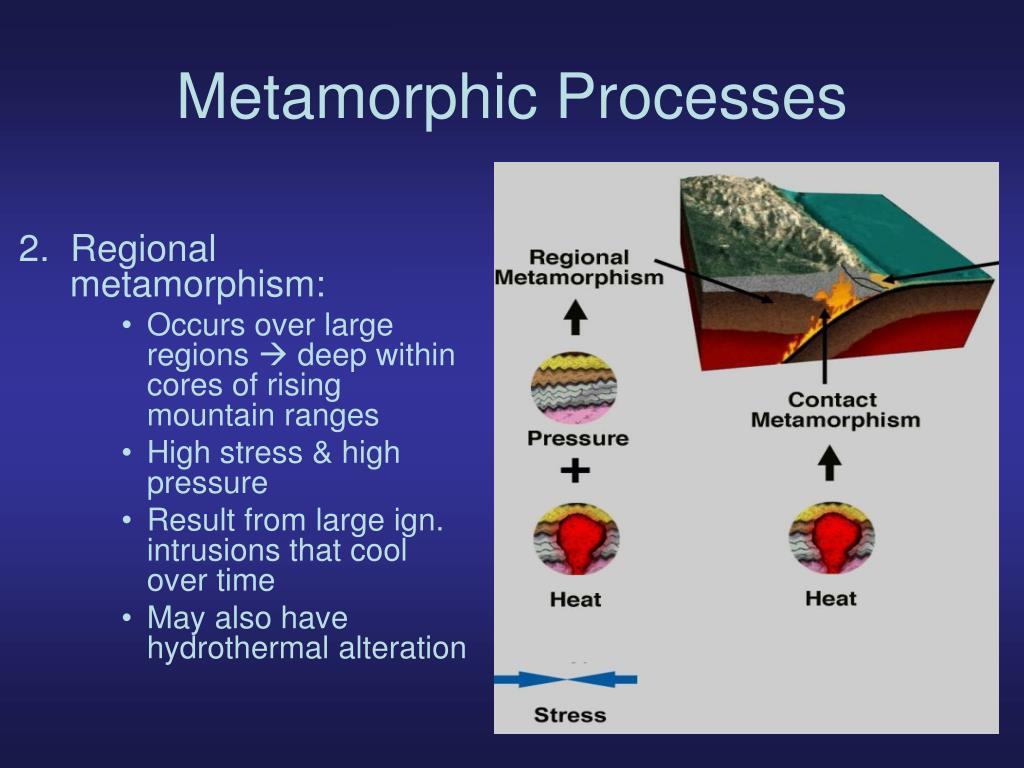 Metamorphic Processes

2. Regional metamorphism:

• Occurs over large regions → deep within cores of rising mountain ranges
• High stress & high pressure
• Result from large ign. intrusions that cool over time
• May also have hydrothermal alteration

Regional Metamorphism

Pressure

+

Heat

Stress

Contact Metamorphism

Heat